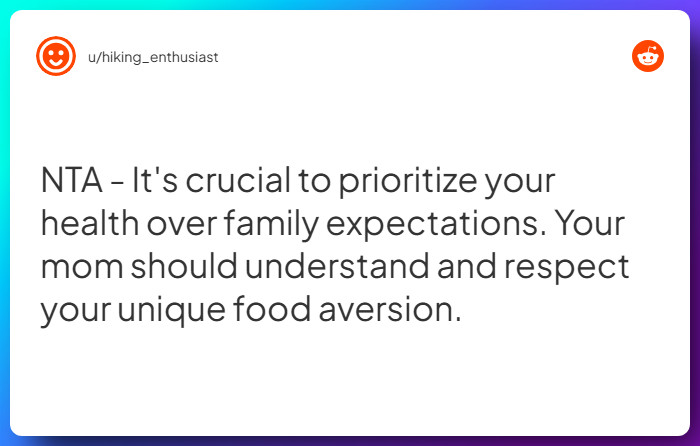 u/hiking_enthusiast

NTA - It's crucial to prioritize your health over family expectations. Your mom should understand and respect your unique food aversion.